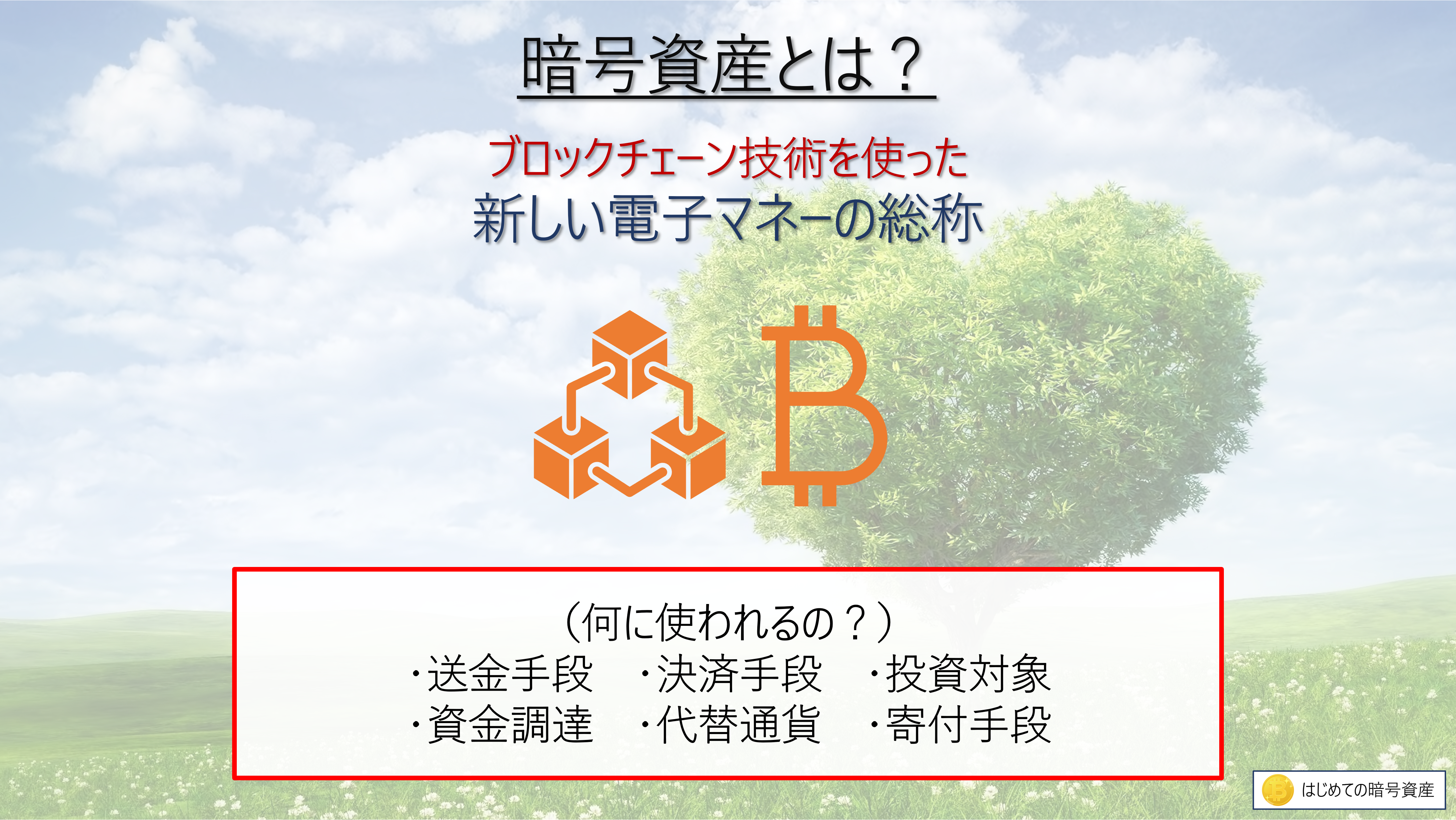 暗号資産とは？

ブロックチェーン技術を使った
新しい電子マネーの総称

（何に使われるの？）
・送金手段　・決済手段　・投資対象
・資金調達　・代替通貨　・寄付手段

はじめての暗号資産